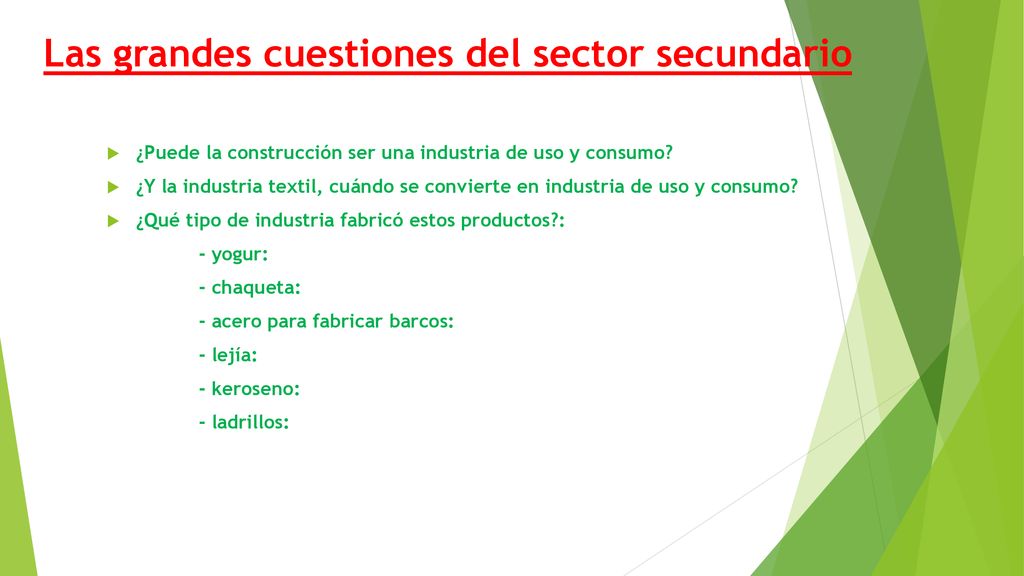 Las grandes cuestiones del sector secundario

¿Puede la construcción ser una industria de uso y consumo?

¿Y la industria textil, cuándo se convierte en industria de uso y consumo?

¿Qué tipo de industria fabricó estos productos?:

- yogur:

- chaqueta:

- acero para fabricar barcos:

- lejía:

- keroseno:

- ladrillos: